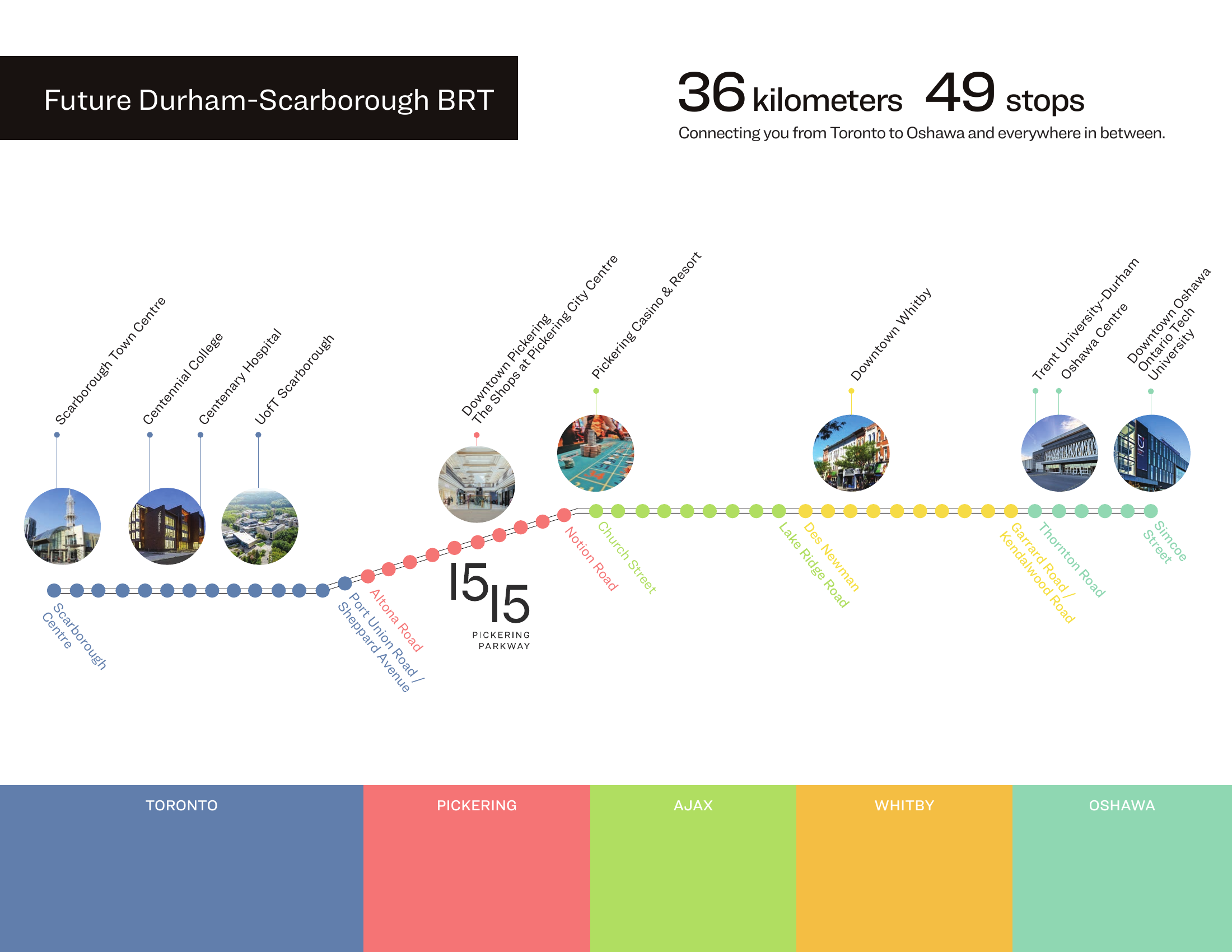 Future Durham-Scarborough BRT

36 kilometers 49 stops

Connecting you from Toronto to Oshawa and everywhere in between.

Scarborough Town Centre

Centennial College

Centenary Hospital

UofT Scarborough

Downtown Pickering
The Shops at Pickering City Centre

Pickering Casino & Resort

Downtown Whitby

Trent University-Durham

Oshawa Centre

Downtown Oshawa
Ontario Tech
University

Scarborough Centre

Port Union Road / Sheppard Avenue

Altona Road

1515
PICKERING PARKWAY

Notion Road

Church Street

Lake Ridge Road

Des Newman

Garrard Road / Kendalwood Road

Thornton Road

Simcoe Street

TORONTO

PICKERING

AJAX

WHITBY

OSHAWA